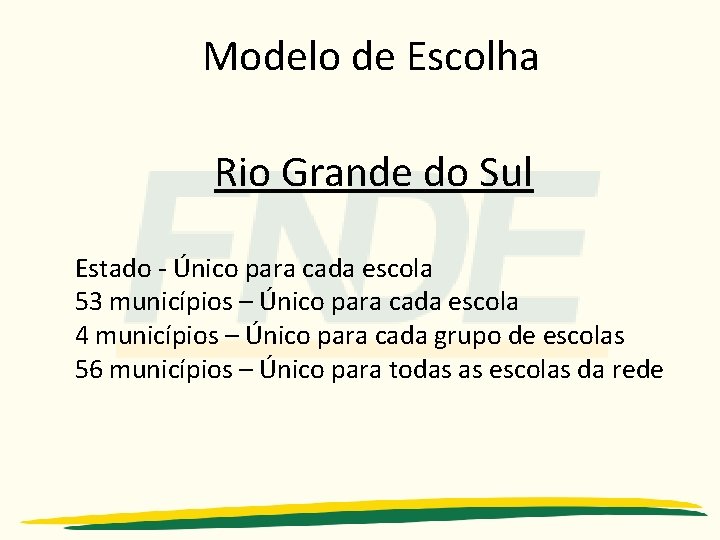 Modelo de Escolha

Rio Grande do Sul

FNDE

Estado - Único para cada escola
53 municípios – Único para cada escola
4 municípios – Único para cada grupo de escolas
56 municípios – Único para todas as escolas da rede